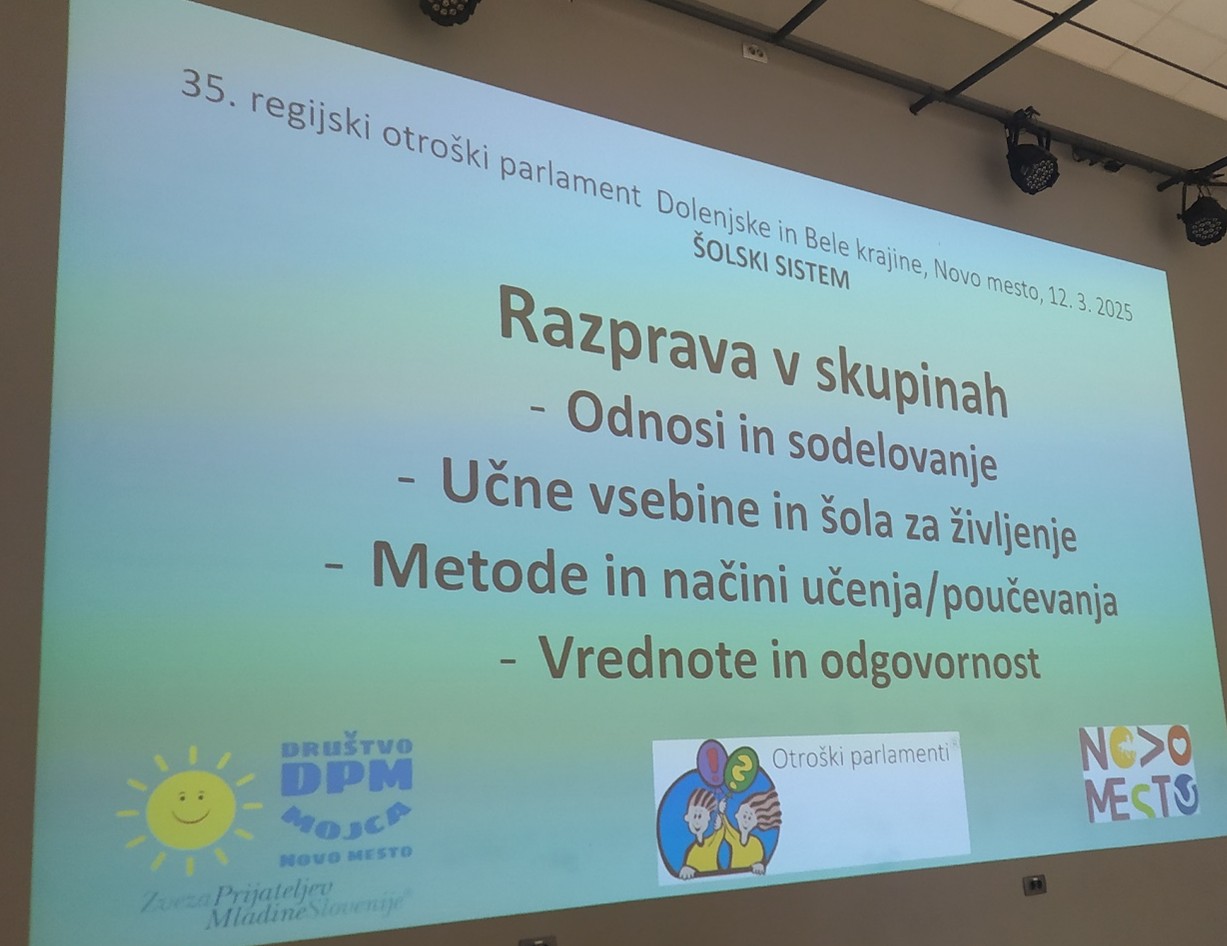 35. regijski otroški parlament Dolenjske in Bele krajine, Novo mesto, 12. 3. 2025
ŠOLSKI SISTEM

Razprava v skupinah
- Odnosi in sodelovanje
- Učne vsebine in šola za življenje
- Metode in načini učenja/poučevanja
- Vrednote in odgovornost

DRUŠTVO DPM MOJCA NOVO MESTO

Zveza Prijateljev Mladine Slovenije

Otroški parlamenti

NOVO MESTO